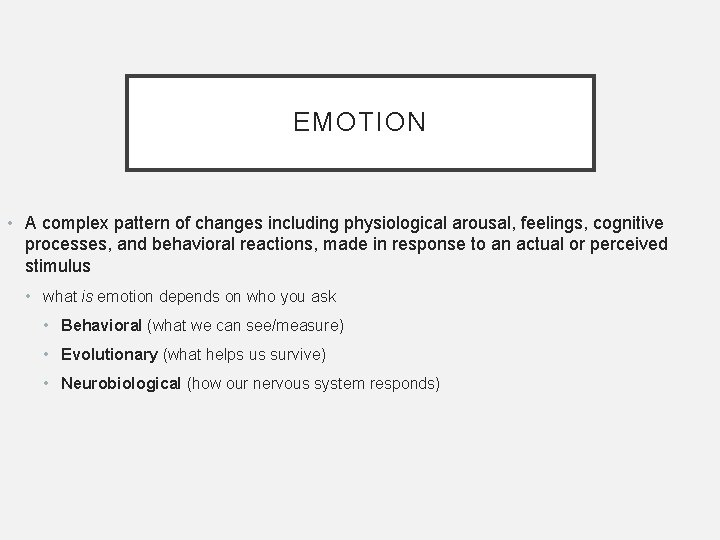 EMOTION

• A complex pattern of changes including physiological arousal, feelings, cognitive processes, and behavioral reactions, made in response to an actual or perceived stimulus

• what is emotion depends on who you ask

• Behavioral (what we can see/measure)

• Evolutionary (what helps us survive)

• Neurobiological (how our nervous system responds)